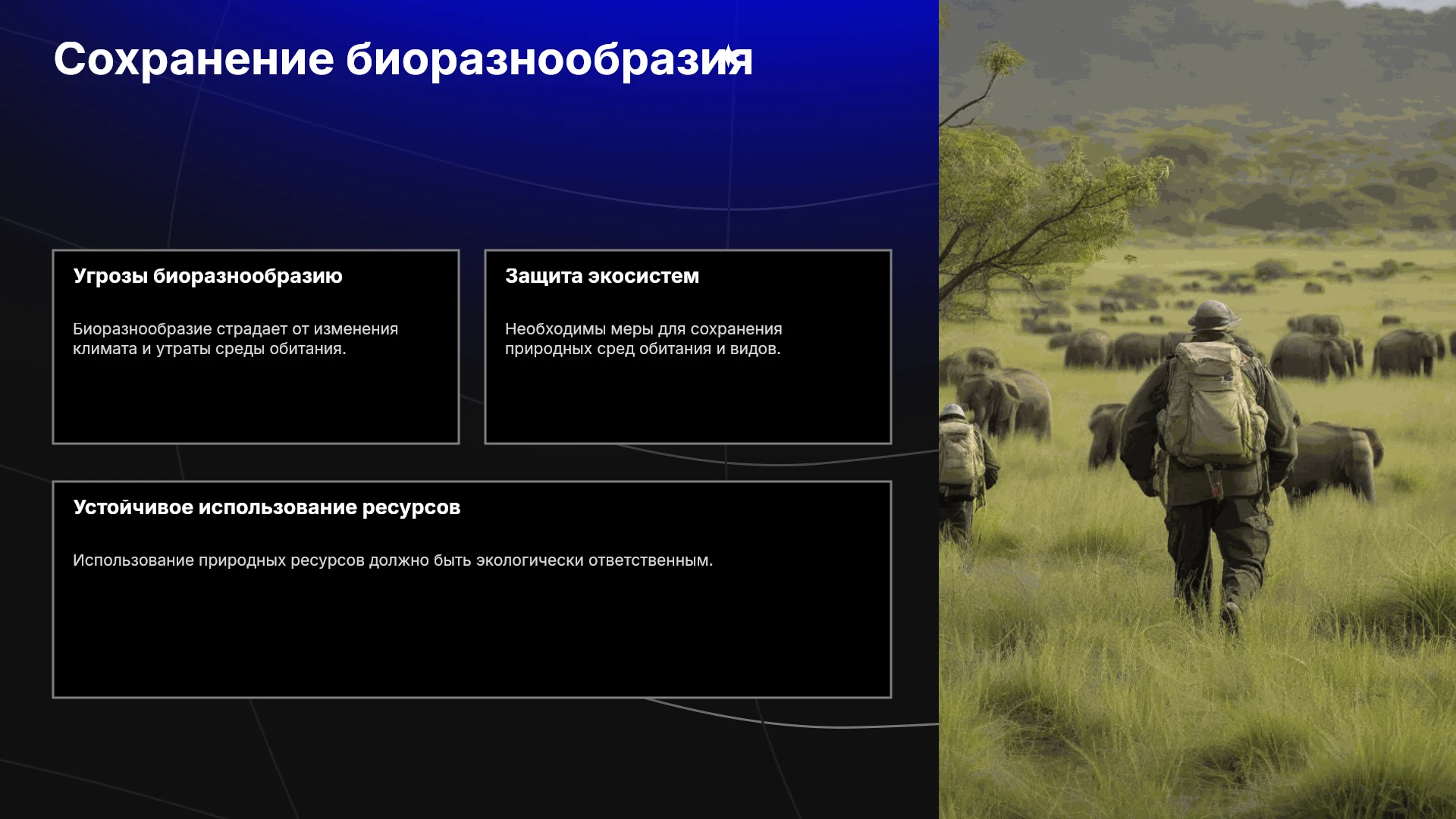 Сохранение биоразнообразия

Угрозы биоразнообразию

Биоразнообразие страдает от изменения климата и утраты среды обитания.

Защита экосистем

Необходимы меры для сохранения природных сред обитания и видов.

Устойчивое использование ресурсов

Использование природных ресурсов должно быть экологически ответственным.